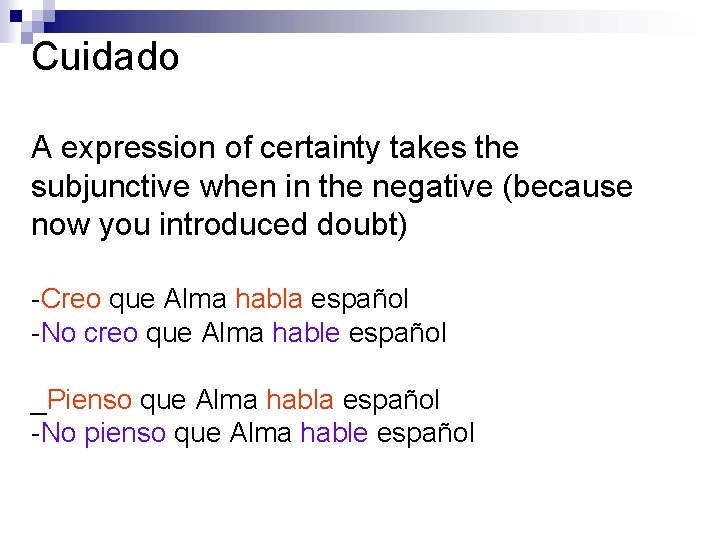 Cuidado

A expression of certainty takes the subjunctive when in the negative (because now you introduced doubt)

-Creo que Alma habla español
-No creo que Alma hable español

_Pienso que Alma habla español
-No pienso que Alma hable español